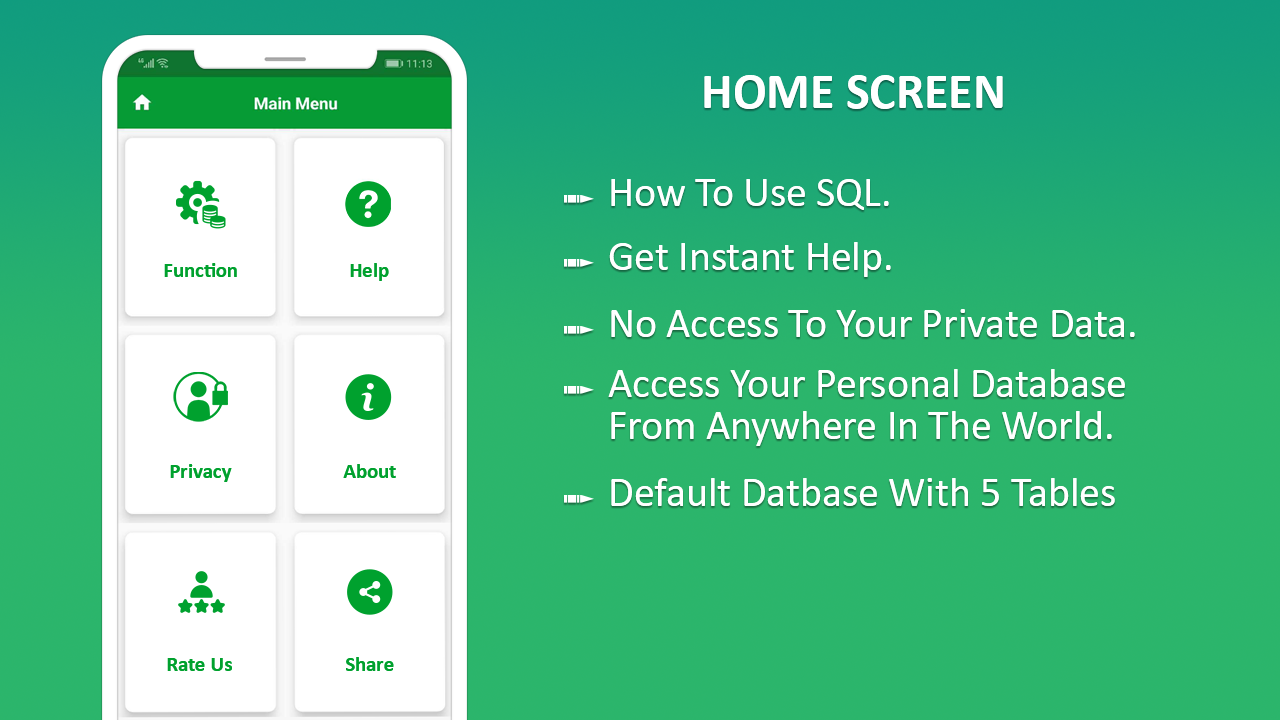 11:13

Main Menu

Function

Help

Privacy

About

Rate Us

Share

HOME SCREEN

How To Use SQL.

Get Instant Help.

No Access To Your Private Data.

Access Your Personal Database From Anywhere In The World.

Default Datbase With 5 Tables